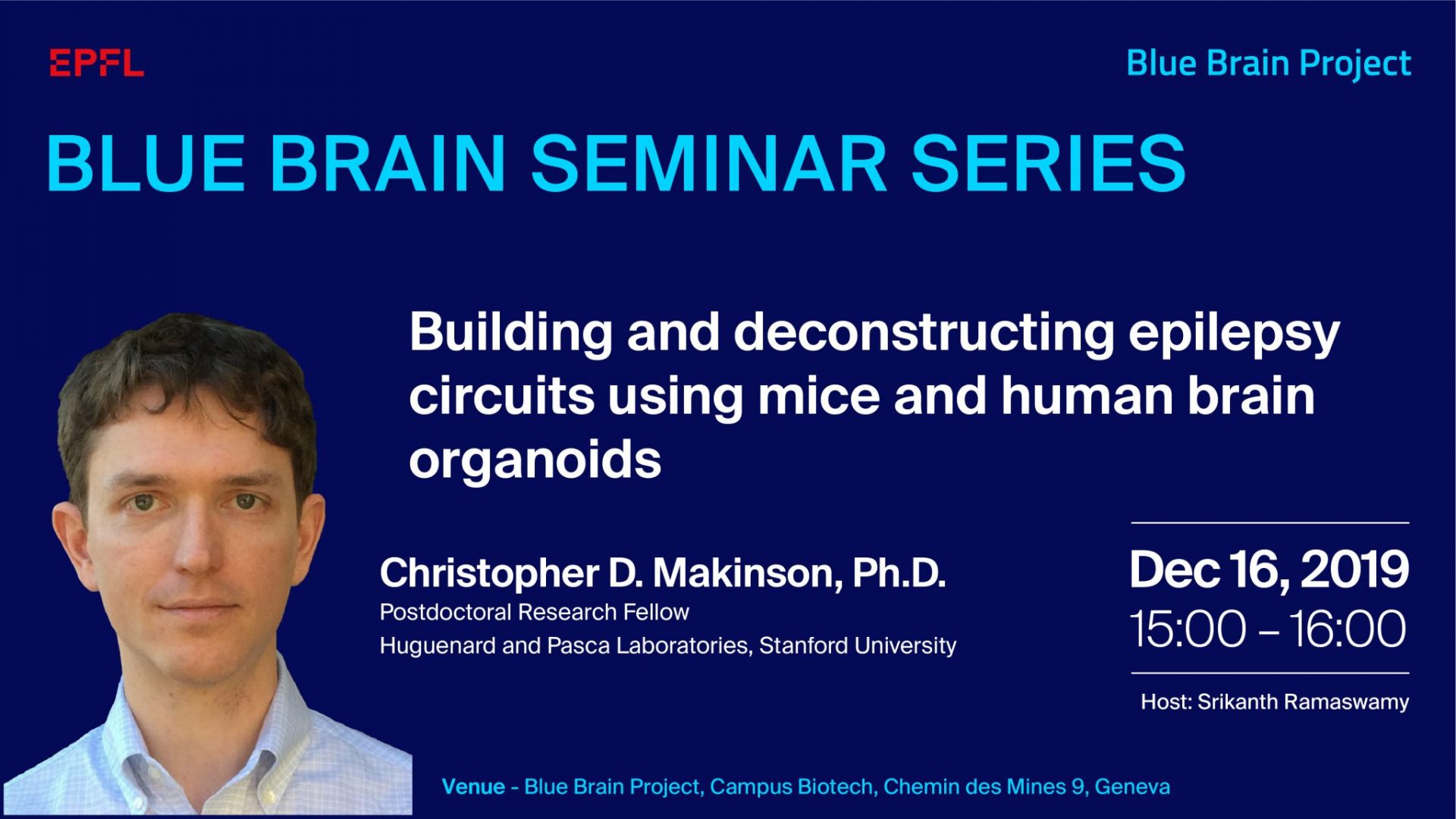 EPFL

Blue Brain Project

BLUE BRAIN SEMINAR SERIES

Building and deconstructing epilepsy circuits using mice and human brain organoids

Christopher D. Makinson, Ph.D.
Postdoctoral Research Fellow
Huguenard and Pasca Laboratories, Stanford University

Dec 16, 2019
15:00 – 16:00

Host: Srikanth Ramaswamy

Venue - Blue Brain Project, Campus Biotech, Chemin des Mines 9, Geneva